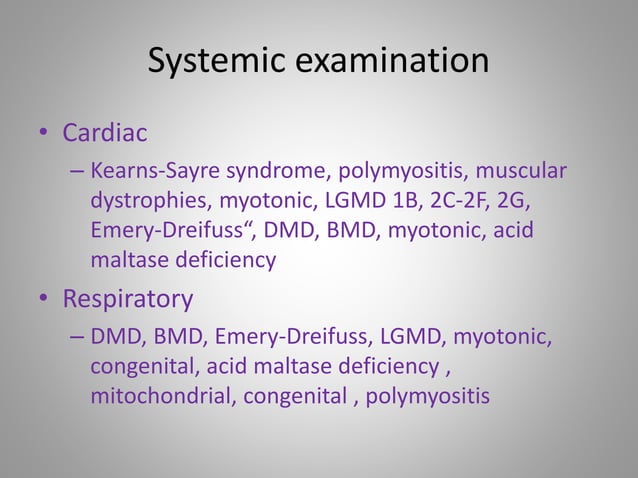 Systemic examination

• Cardiac
– Kearns-Sayre syndrome, polymyositis, muscular dystrophies, myotonic, LGMD 1B, 2C-2F, 2G, Emery-Dreifuss“, DMD, BMD, myotonic, acid maltase deficiency

• Respiratory
– DMD, BMD, Emery-Dreifuss, LGMD, myotonic, congenital, acid maltase deficiency , mitochondrial, congenital , polymyositis